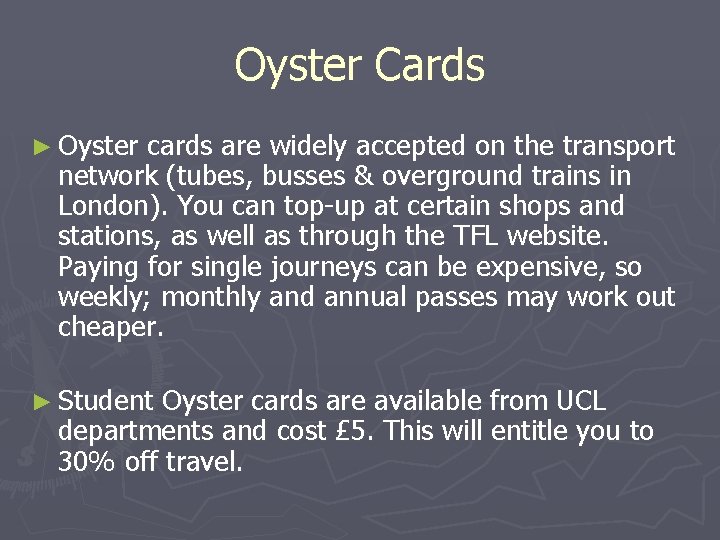 Oyster Cards

► Oyster cards are widely accepted on the transport network (tubes, busses & overground trains in London). You can top-up at certain shops and stations, as well as through the TFL website. Paying for single journeys can be expensive, so weekly; monthly and annual passes may work out cheaper.

► Student Oyster cards are available from UCL departments and cost £5. This will entitle you to 30% off travel.